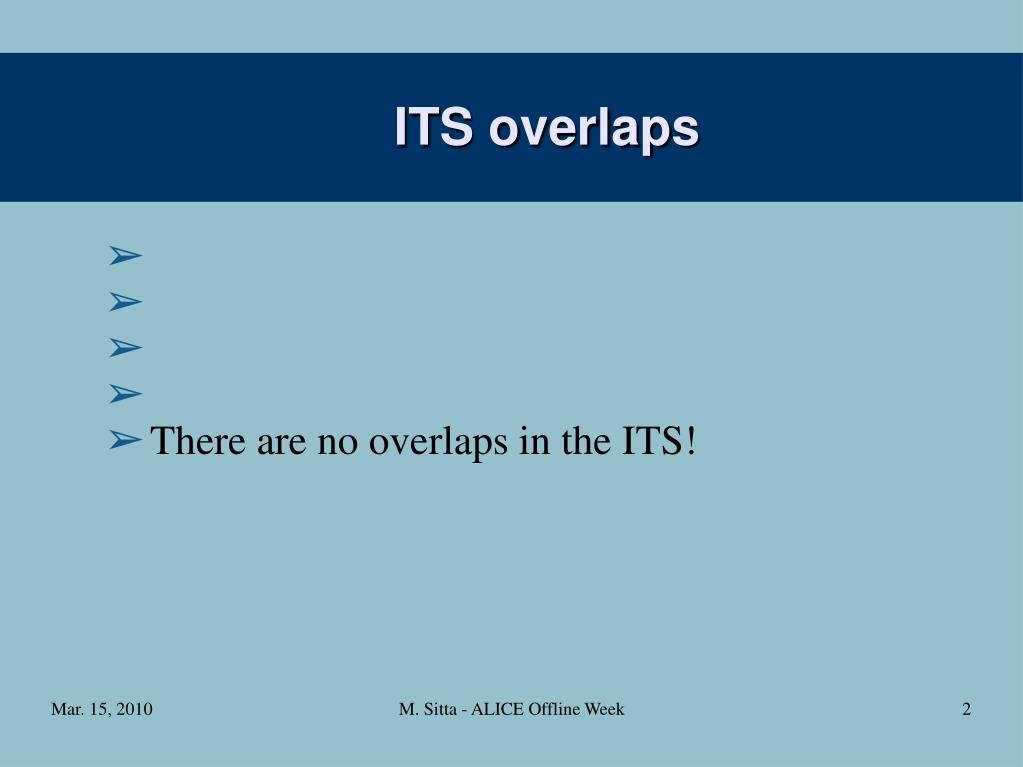 ITS overlaps

➢
➢
➢
➢
➢ There are no overlaps in the ITS!

Mar. 15, 2010

M. Sitta - ALICE Offline Week

2